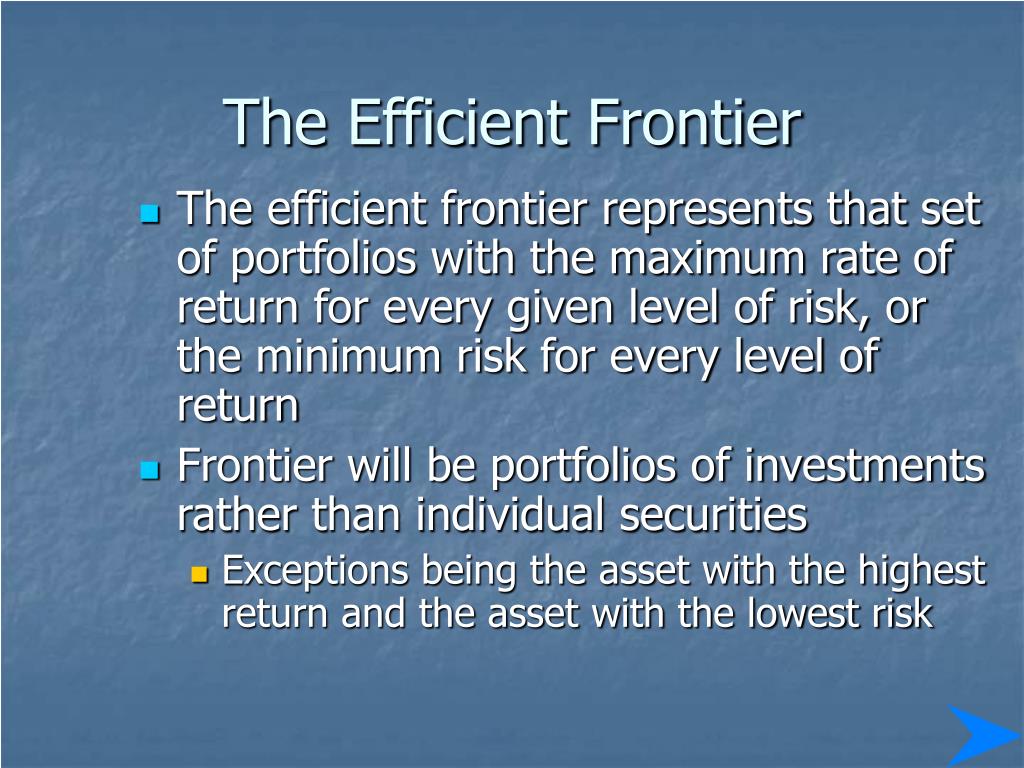 The Efficient Frontier

The efficient frontier represents that set of portfolios with the maximum rate of return for every given level of risk, or the minimum risk for every level of return

Frontier will be portfolios of investments rather than individual securities

Exceptions being the asset with the highest return and the asset with the lowest risk